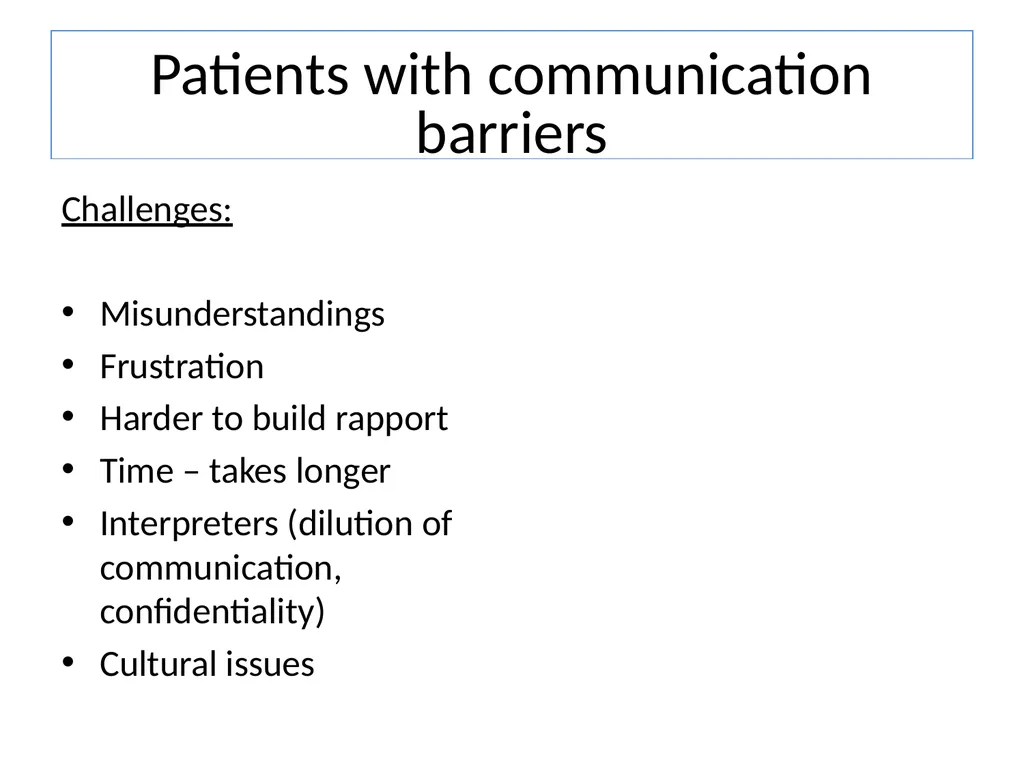 Patients with communication barriers

Challenges:

• Misunderstandings
• Frustration
• Harder to build rapport
• Time – takes longer
• Interpreters (dilution of communication, confidentiality)
• Cultural issues